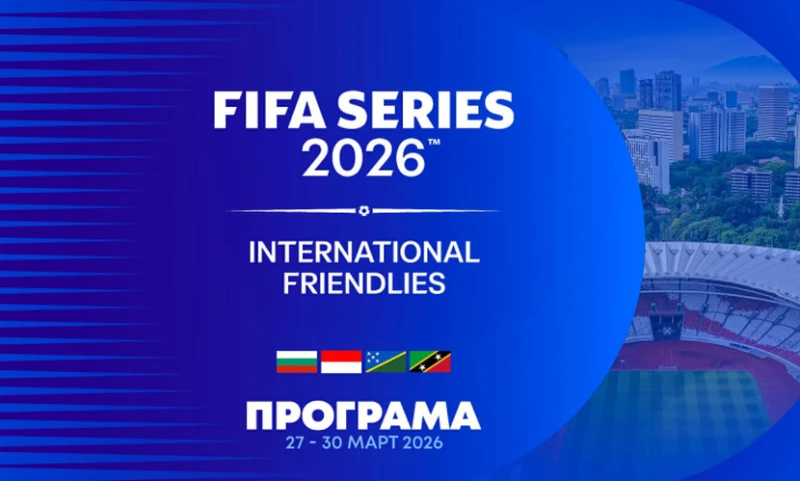 FIFA SERIES 2026™

INTERNATIONAL FRIENDLIES

ПРОГРАМА
27 - 30 МАРТ 2026